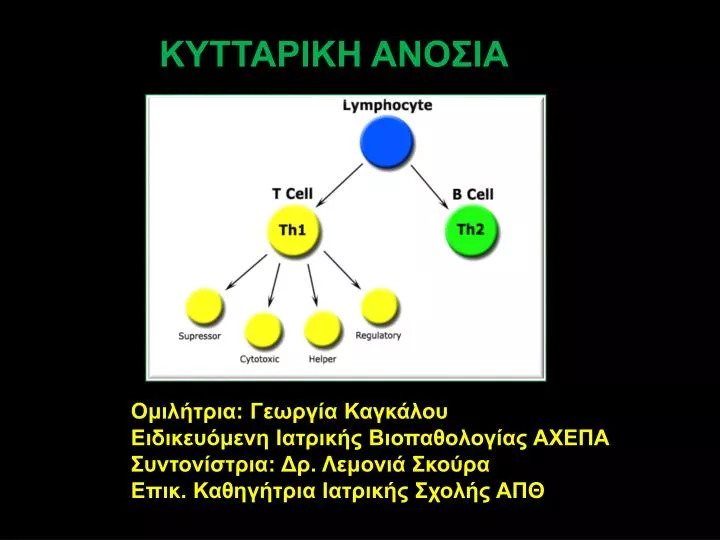 ΚΥΤΤΑΡΙΚΗ ΑΝΟΣΙΑ

Lymphocyte

T Cell

B Cell

Th1

Th2

Supressor

Cytotoxic

Helper

Regulatory

Ομιλήτρια: Γεωργία Καγκάλου
Ειδικευόμενη Ιατρικής Βιοπαθολογίας ΑΧΕΠΑ
Συντονίστρια: Δρ. Λεμονιά Σκούρα
Επικ. Καθηγήτρια Ιατρικής Σχολής ΑΠΘ